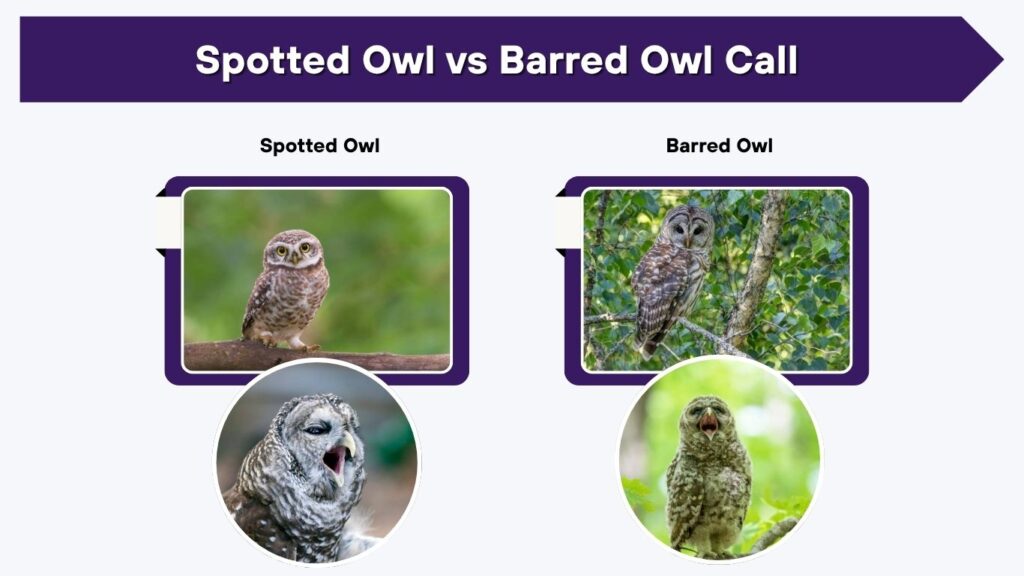 Spotted Owl vs Barred Owl Call

Spotted Owl

Barred Owl